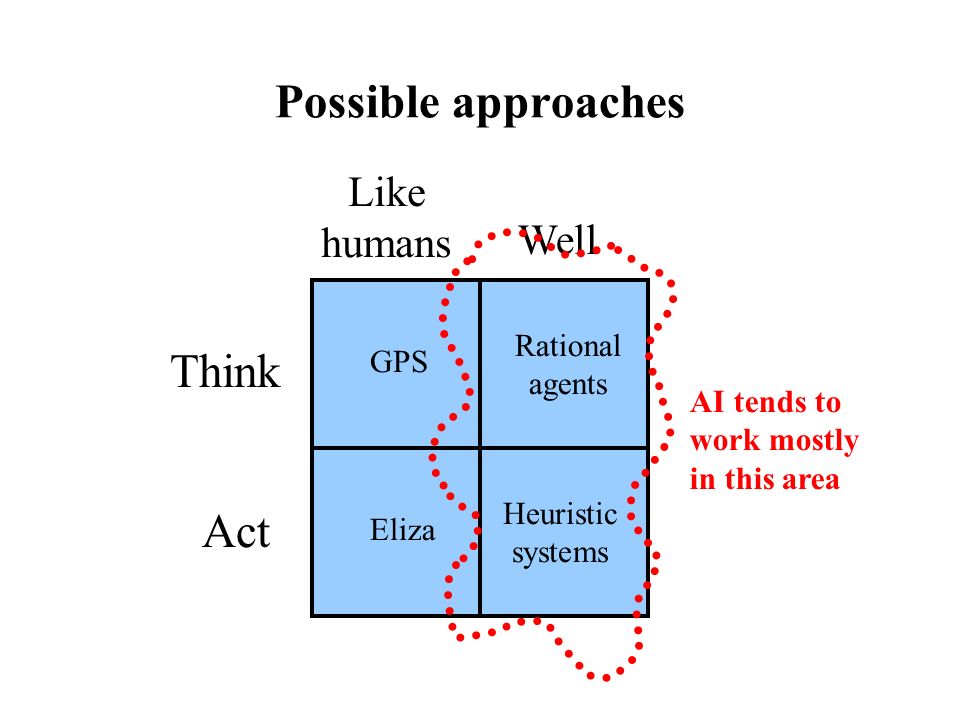 Possible approaches

| | Like humans | Well |
|---|---|---|
| Think | GPS | Rational agents |
| Act | Eliza | Heuristic systems |

AI tends to work mostly in this area